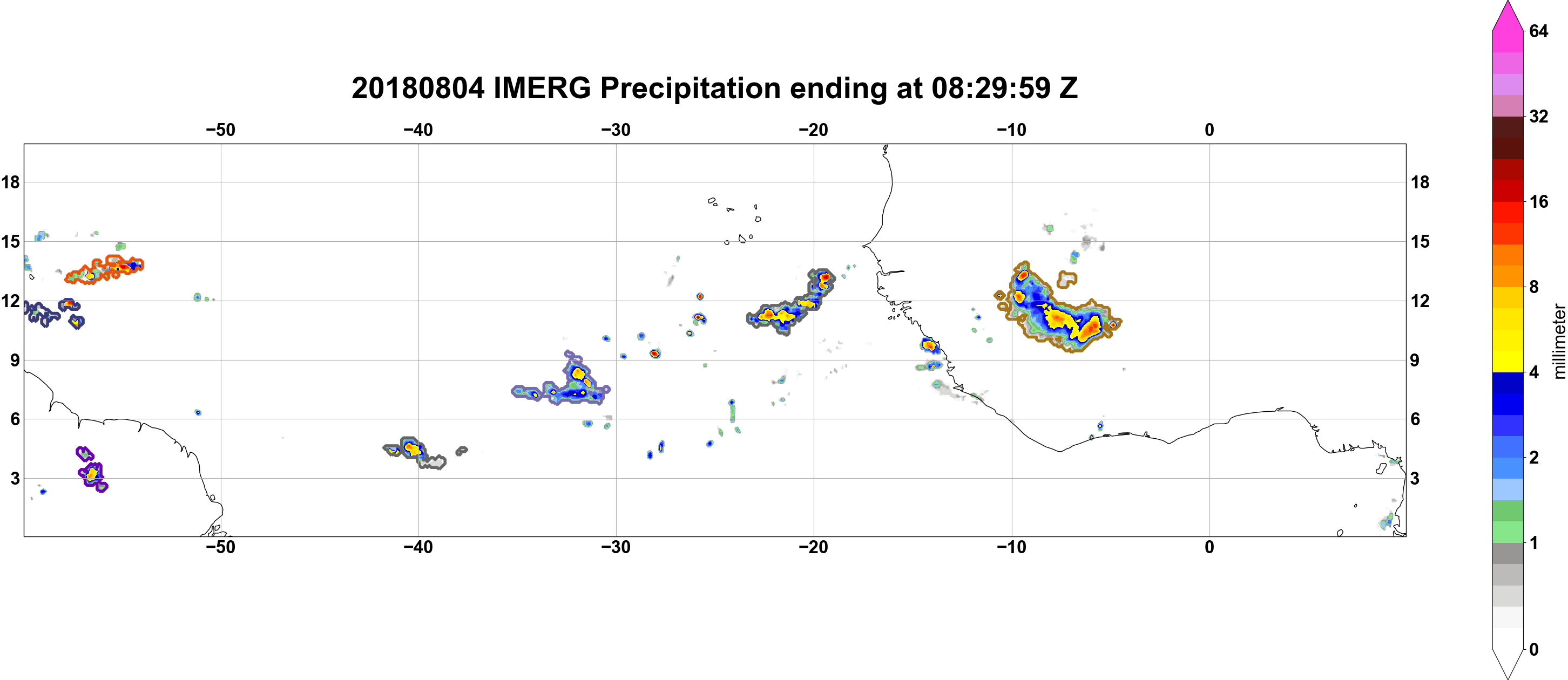 20180804 IMERG Precipitation ending at 08:29:59 Z

−50 −40 −30 −20 −10 0

18
15
12
9
6
3

18
15
12
9
6
3

−50 −40 −30 −20 −10 0

64
32
16
8
4
2
1
0
millimeter